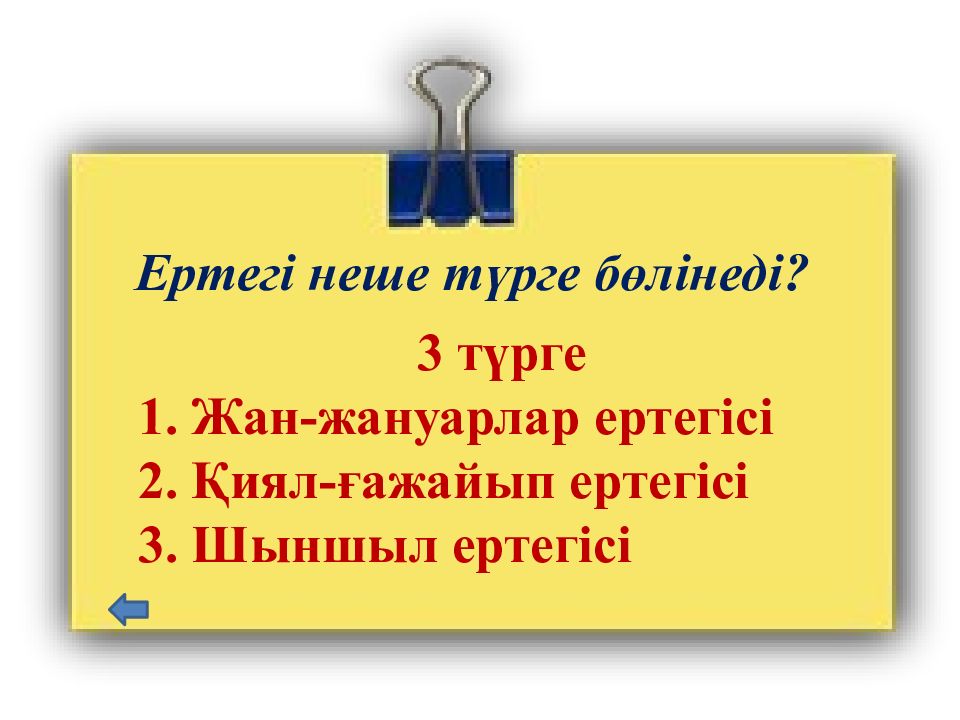 Ертегі неше түрге бөлінеді?

3 түрге
1. Жан-жануарлар ертегісі
2. Қиял-ғажайып ертегісі
3. Шыншыл ертегісі